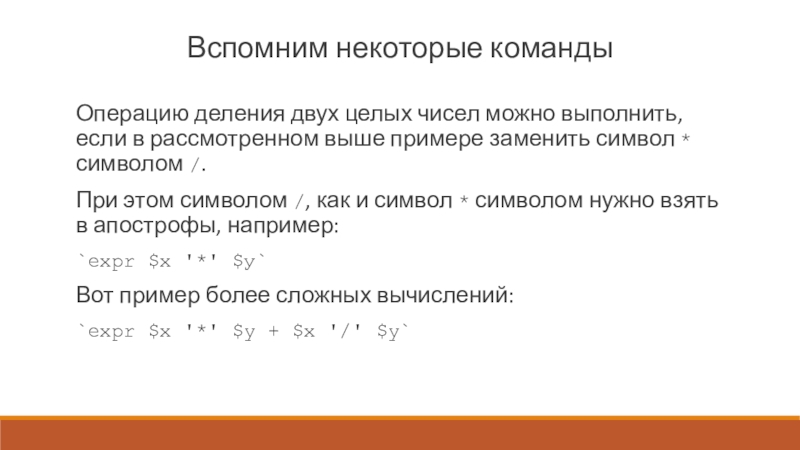 Вспомним некоторые команды

Операцию деления двух целых чисел можно выполнить, если в рассмотренном выше примере заменить символ * символом /.

При этом символом /, как и символ * символом нужно взять в апострофы, например:

`expr $x '*' $y`

Вот пример более сложных вычислений:

`expr $x '*' $y + $x '/' $y`